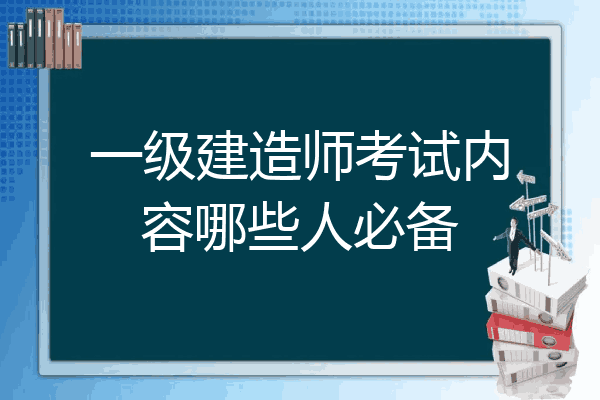 一级建造师考试内容哪些人必备